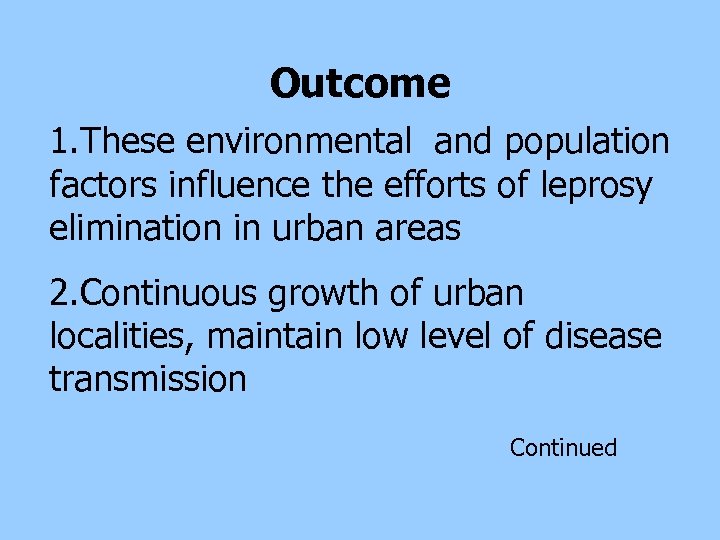 Outcome

1.These environmental and population factors influence the efforts of leprosy elimination in urban areas

2.Continuous growth of urban localities, maintain low level of disease transmission

Continued